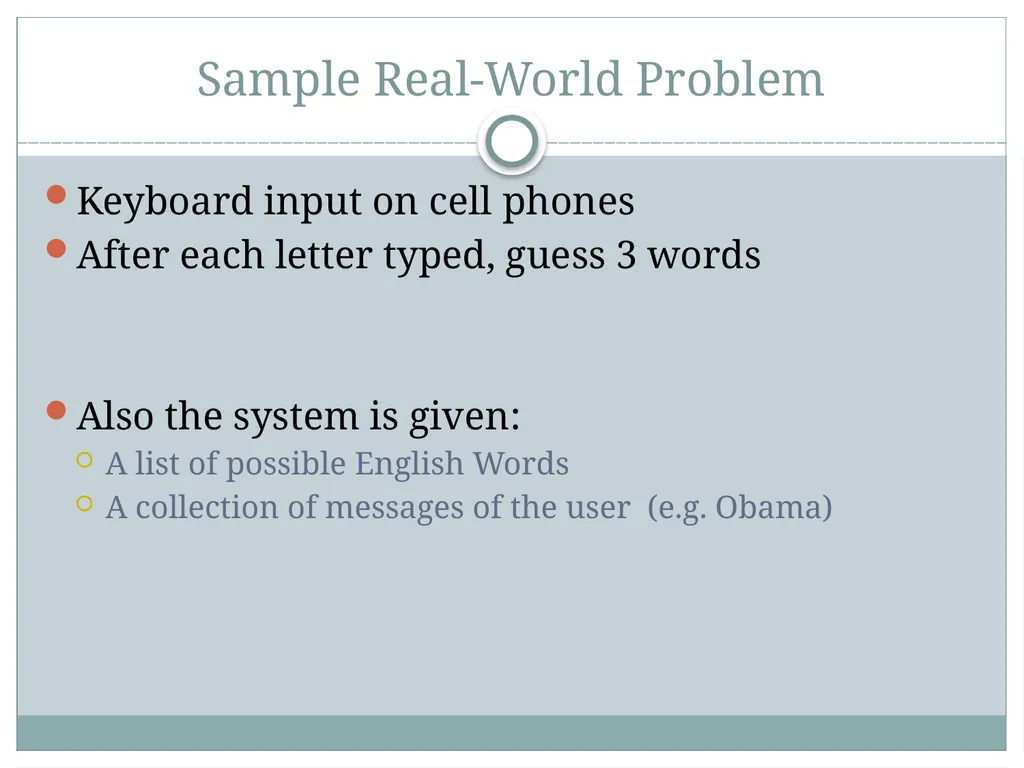 Sample Real-World Problem

Keyboard input on cell phones
After each letter typed, guess 3 words

Also the system is given:
A list of possible English Words
A collection of messages of the user (e.g. Obama)